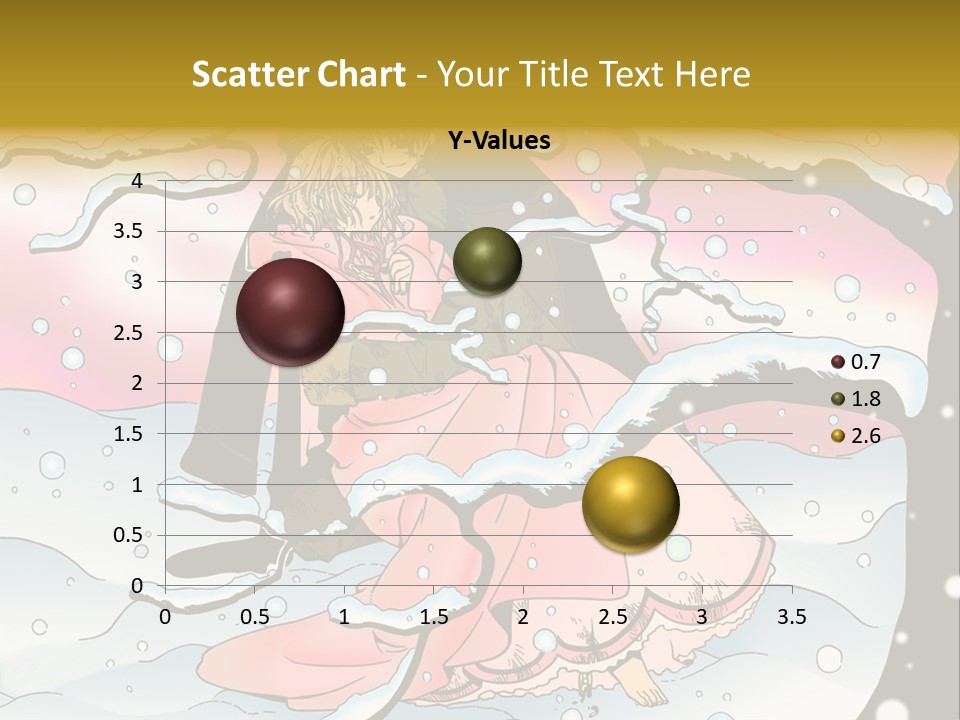 Scatter Chart - Your Title Text Here

Y-Values

4
3.5
3
2.5
2
1.5
1
0.5
0

0 0.5 1 1.5 2 2.5 3 3.5

0.7
1.8
2.6